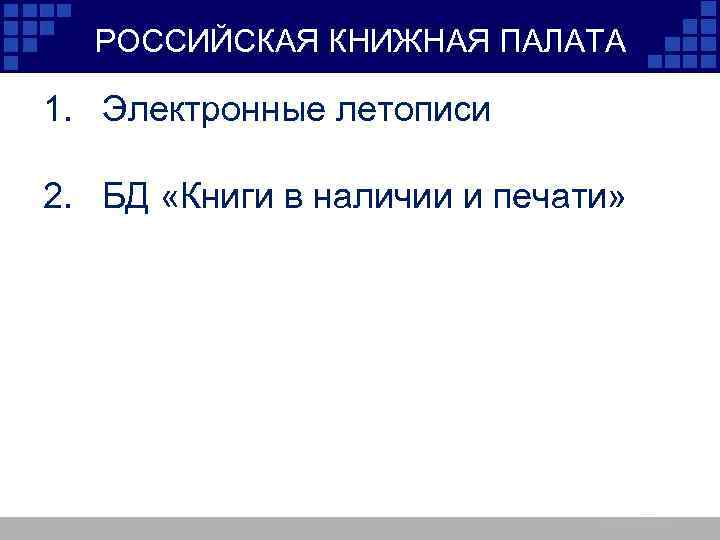 РОССИЙСКАЯ КНИЖНАЯ ПАЛАТА

1. Электронные летописи

2. БД «Книги в наличии и печати»